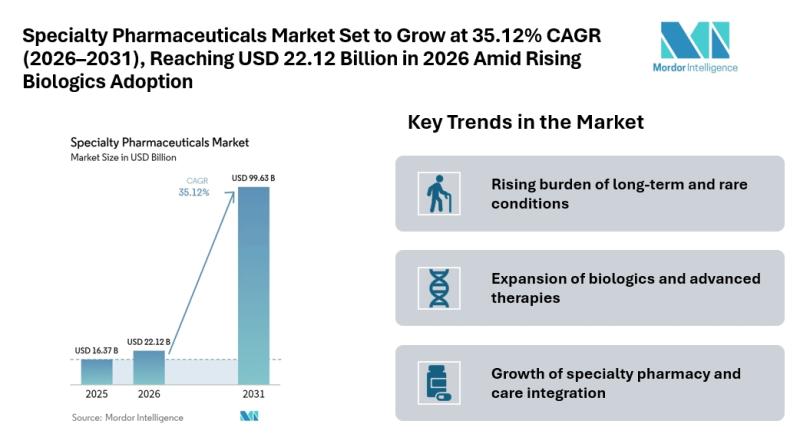 Specialty Pharmaceuticals Market Set to Grow at 35.12% CAGR (2026–2031), Reaching USD 22.12 Billion in 2026 Amid Rising Biologics Adoption

Mordor Intelligence

Specialty Pharmaceuticals Market
Market Size in USD Billion

CAGR
35.12%

USD 16.37 B
USD 22.12 B
USD 99.63 B

2025
2026
2031

Source: Mordor Intelligence

Key Trends in the Market

Rising burden of long-term and rare conditions

Expansion of biologics and advanced therapies

Growth of specialty pharmacy and care integration